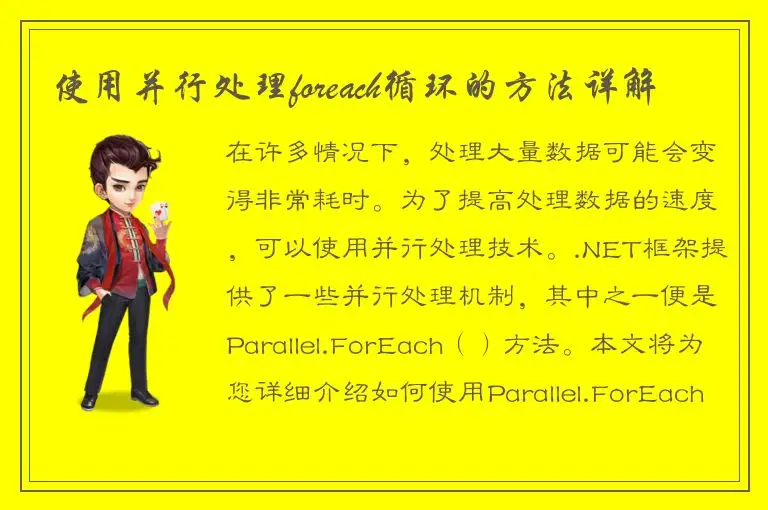 使用并行处理foreach循环的方法详解

在许多情况下，处理大量数据可能会变得非常耗时。为了提高处理数据的速度，可以使用并行处理技术。.NET框架提供了一些并行处理机制，其中之一便是Parallel.ForEach（ ）方法。本文将为您详细介绍如何使用Parallel.ForEach